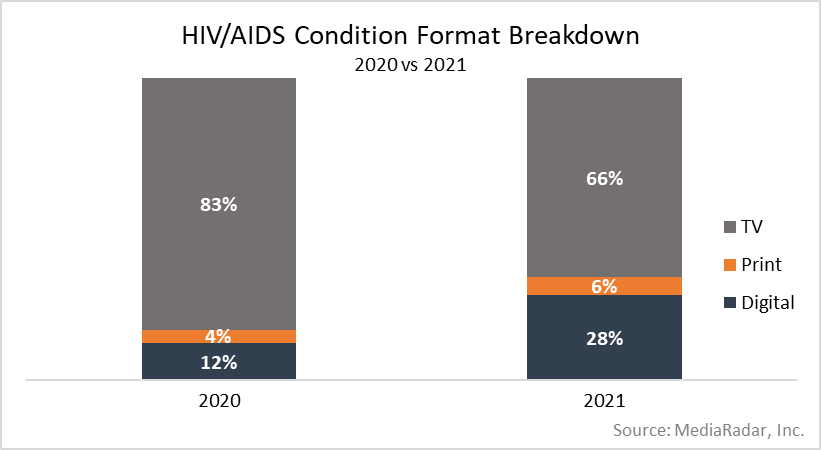 HIV/AIDS Condition Format Breakdown
2020 vs 2021

83%
4%
12%

66%
6%
28%

TV
Print
Digital

2020
2021

Source: MediaRadar, Inc.